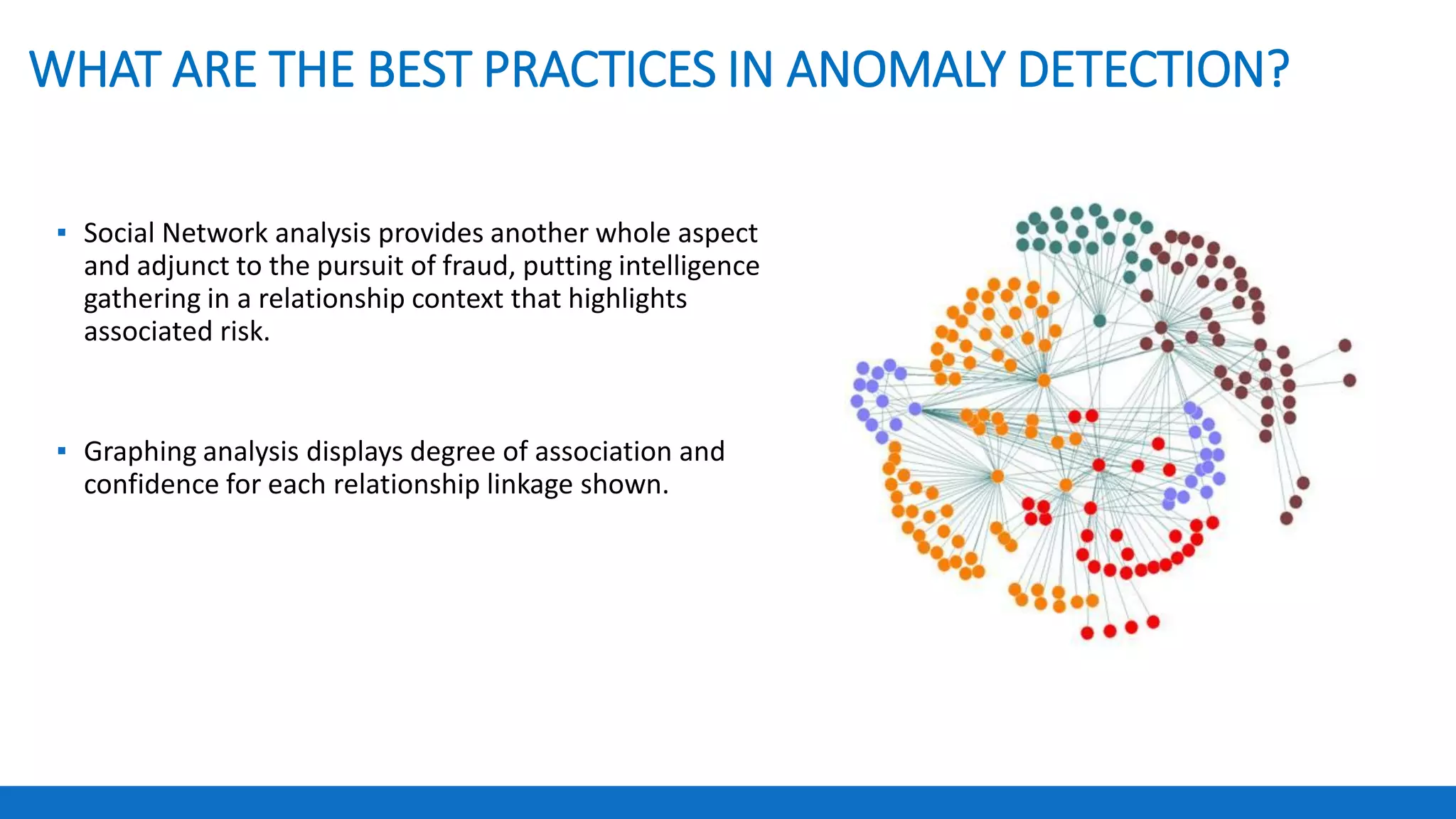 WHAT ARE THE BEST PRACTICES IN ANOMALY DETECTION?

▪ Social Network analysis provides another whole aspect and adjunct to the pursuit of fraud, putting intelligence gathering in a relationship context that highlights associated risk.

▪ Graphing analysis displays degree of association and confidence for each relationship linkage shown.